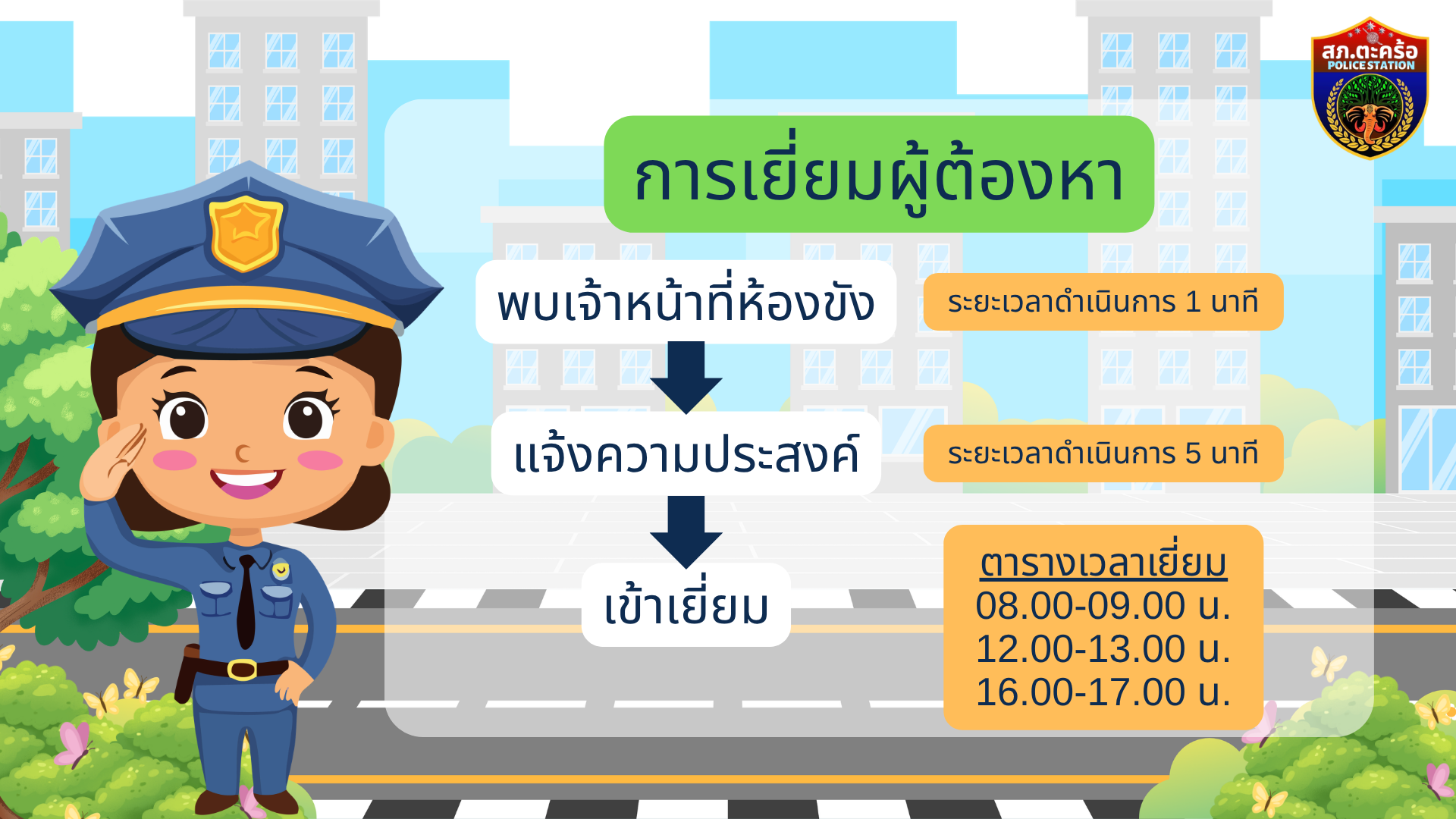 สภ.ตะคร้อ
POLICE STATION

การเยี่ยมผู้ต้องหา

พบเจ้าหน้าที่ห้องขัง

ระยะเวลาดำเนินการ 1 นาที

แจ้งความประสงค์

ระยะเวลาดำเนินการ 5 นาที

เข้าเยี่ยม

ตารางเวลาเยี่ยม
08.00-09.00 น.
12.00-13.00 น.
16.00-17.00 น.